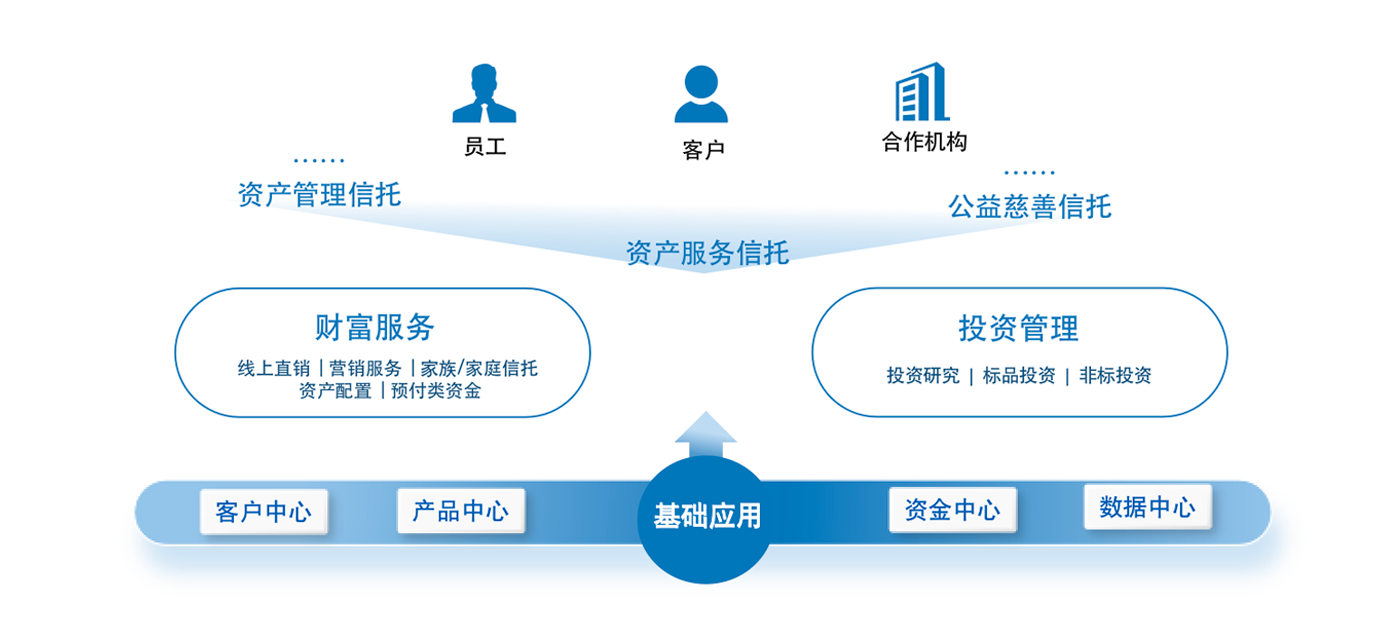 员工

客户

合作机构

……
资产管理信托

……
公益慈善信托

资产服务信托

财富服务

线上直销 | 营销服务 | 家族/家庭信托
资产配置 | 预付类资金

投资管理

投资研究 | 标品投资 | 非标投资

客户中心

产品中心

基础应用

资金中心

数据中心